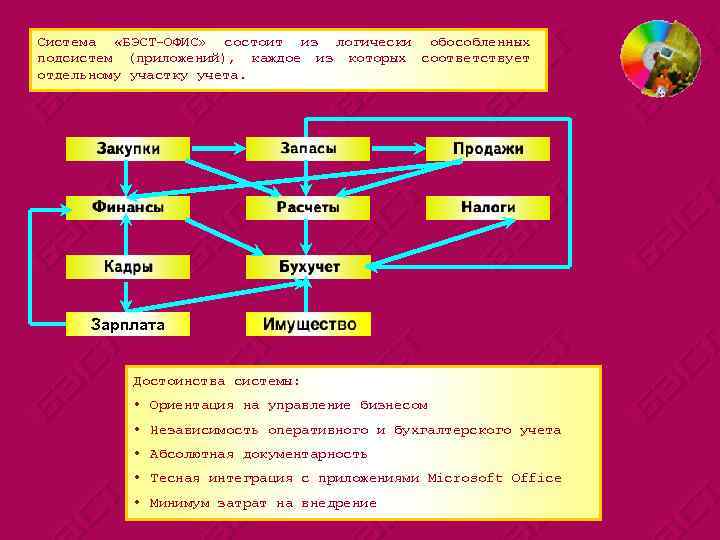 Система «БЭСТ-ОФИС» состоит из логически обособленных подсистем (приложений), каждое из которых соответствует отдельному участку учета.

Закупки
Запасы
Продажи
Финансы
Расчеты
Налоги
Кадры
Бухучет
Зарплата
Имущество

Достоинства системы:
• Ориентация на управление бизнесом
• Независимость оперативного и бухгалтерского учета
• Абсолютная документарность
• Тесная интеграция с приложениями Microsoft Office
• Минимум затрат на внедрение